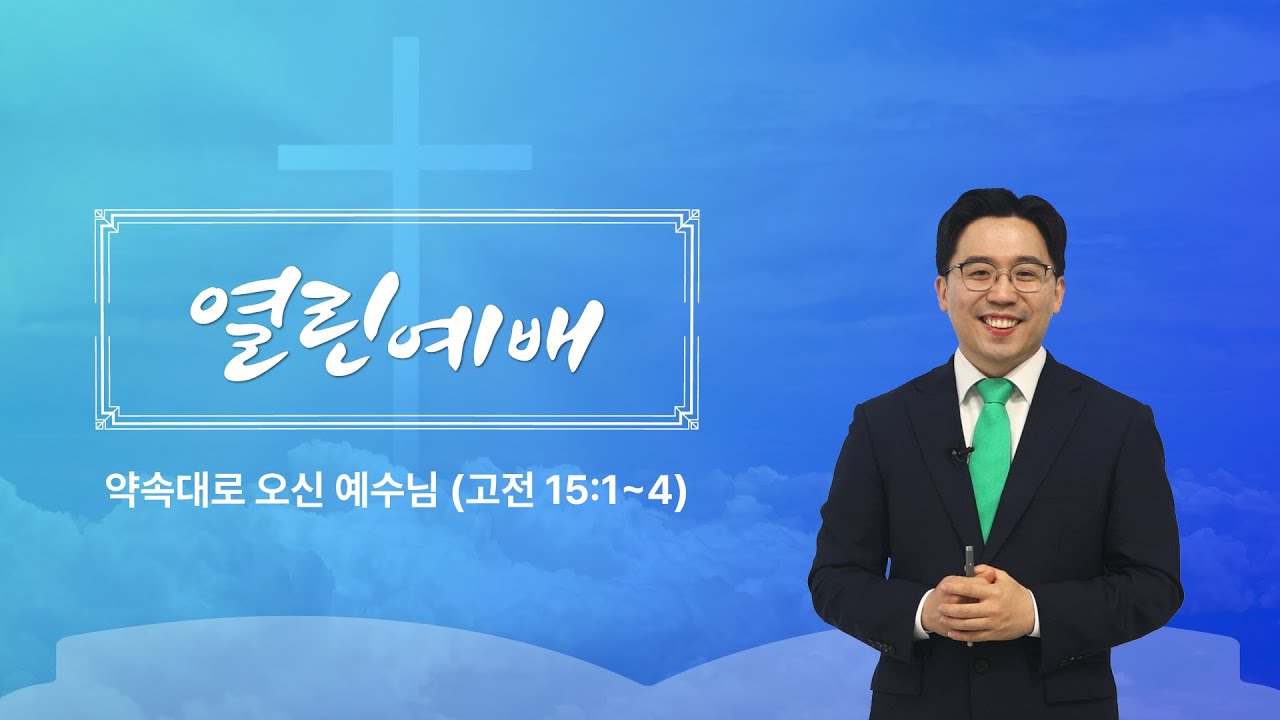 열린예배

약속대로 오신 예수님 (고전 15:1~4)